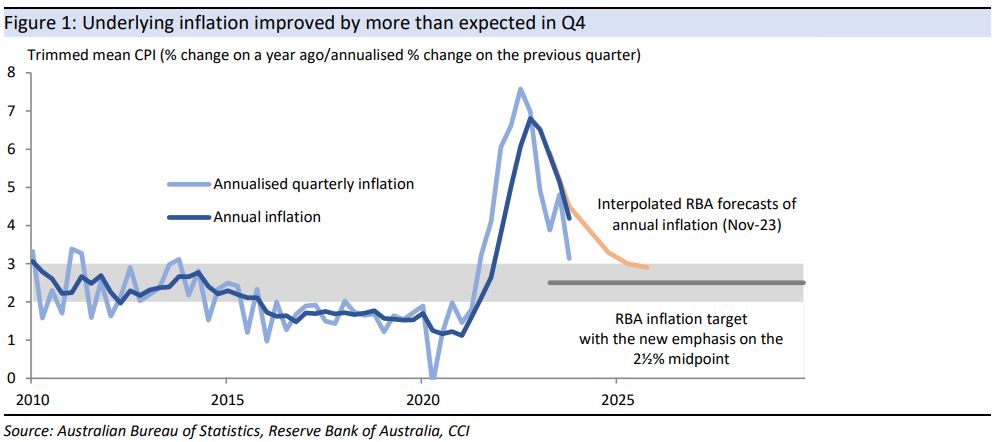 Figure 1: Underlying inflation improved by more than expected in Q4

Trimmed mean CPI (% change on a year ago/annualised % change on the previous quarter)

8
7
6
5
4
3
2
1
0

Annualised quarterly inflation

Annual inflation

Interpolated RBA forecasts of annual inflation (Nov-23)

RBA inflation target with the new emphasis on the 2½% midpoint

2010
2015
2020
2025

Source: Australian Bureau of Statistics, Reserve Bank of Australia, CCI